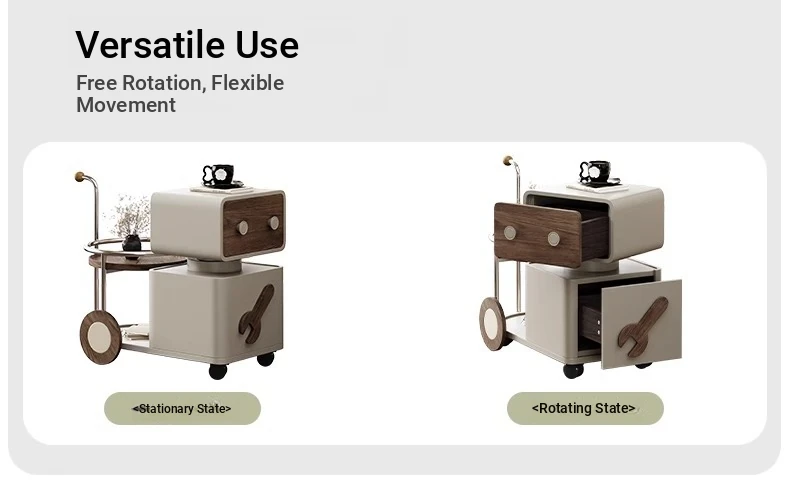 Versatile Use

Free Rotation, Flexible Movement

<Stationary State>

<Rotating State>